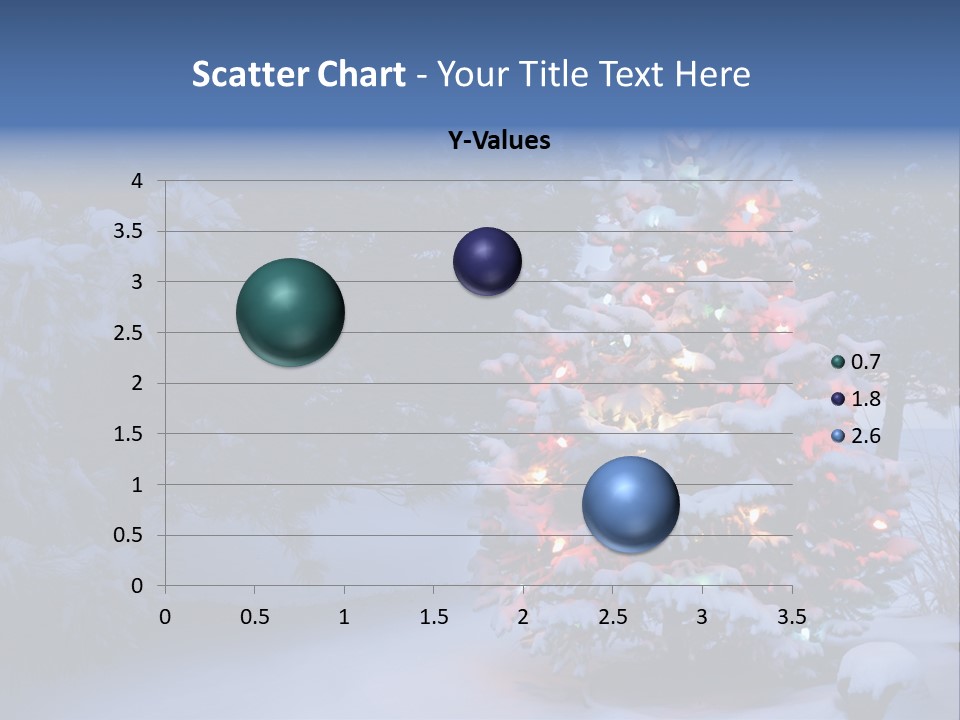 Scatter Chart - Your Title Text Here

Y-Values

4
3.5
3
2.5
2
1.5
1
0.5
0

0 0.5 1 1.5 2 2.5 3 3.5

0.7
1.8
2.6